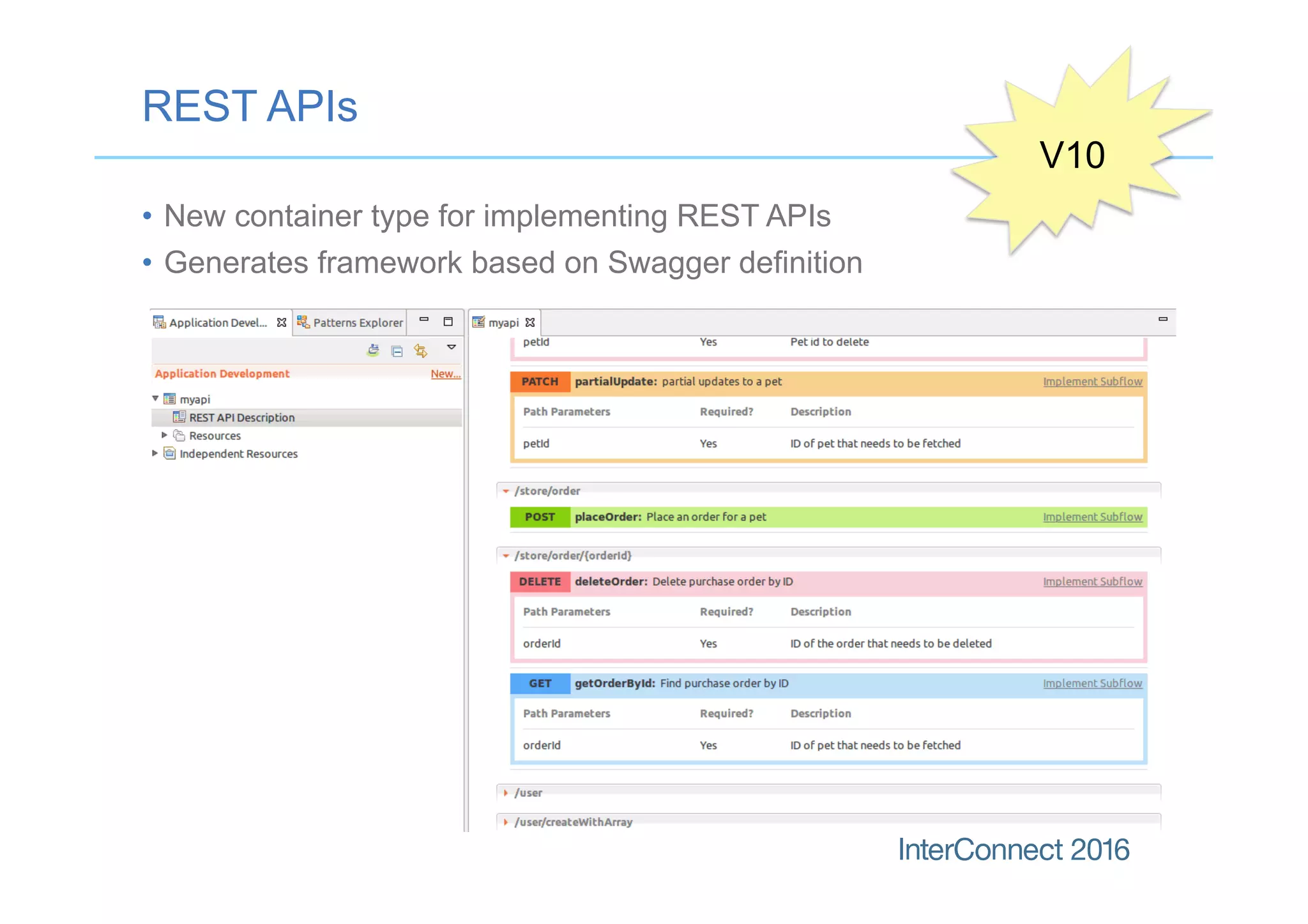 REST APIs

V10

• New container type for implementing REST APIs
• Generates framework based on Swagger definition

Application Devel... Patterns Explorer

Application Development New...

myapi
REST API Description
Resources
Independent Resources

myapi

petId Yes Pet id to delete

PATCH partialUpdate: partial updates to a pet Implement Subflow

| Path Parameters | Required? | Description |
|---|---|---|
| petId | Yes | ID of pet that needs to be fetched |

/store/order

POST placeOrder: Place an order for a pet Implement Subflow

/store/order/{orderId}

DELETE deleteOrder: Delete purchase order by ID Implement Subflow

| Path Parameters | Required? | Description |
|---|---|---|
| orderId | Yes | ID of the order that needs to be deleted |

GET getOrderById: Find purchase order by ID Implement Subflow

| Path Parameters | Required? | Description |
|---|---|---|
| orderId | Yes | ID of pet that needs to be fetched |

/user

/user/createWithArray

InterConnect 2016